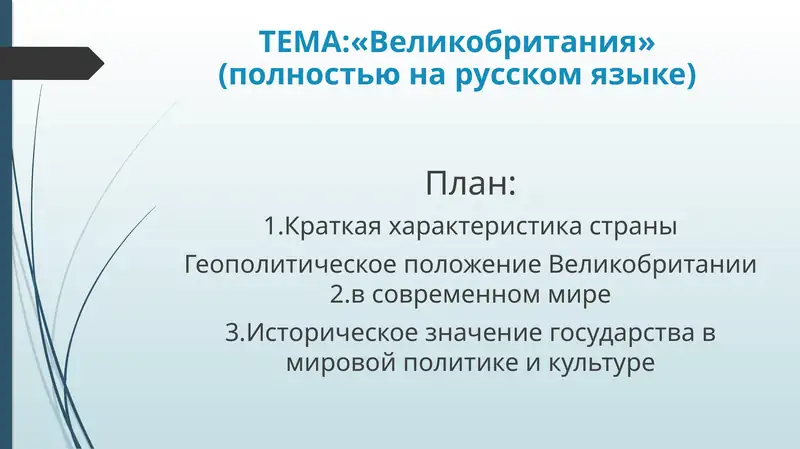 ТЕМА:«Великобритания» (полностью на русском языке)

План:

1.Краткая характеристика страны

Геополитическое положение Великобритании 2.в современном мире

3.Историческое значение государства в мировой политике и культуре